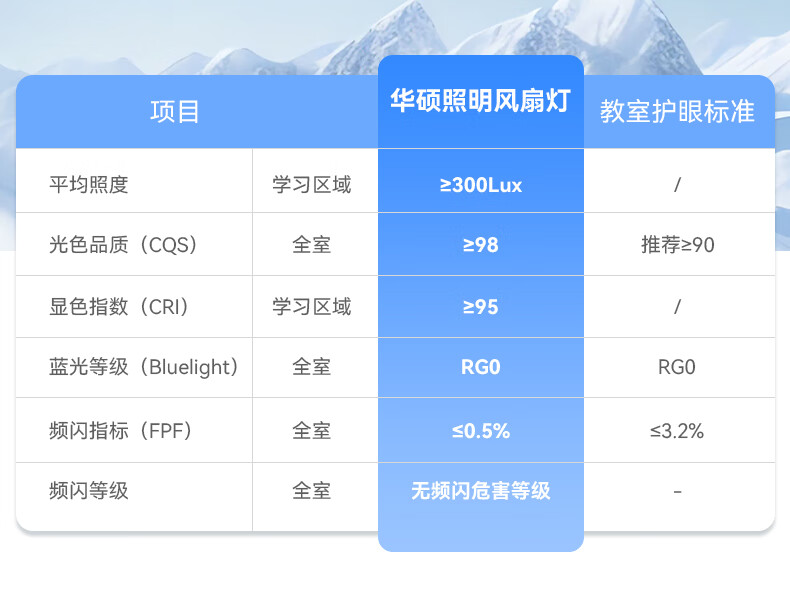 | 项目 | | 华硕照明风扇灯 | 教室护眼标准 |
|---|---|---|---|
| 平均照度 | 学习区域 | ≥300Lux | / |
| 光色品质（CQS） | 全室 | ≥98 | 推荐≥90 |
| 显色指数（CRI） | 学习区域 | ≥95 | / |
| 蓝光等级（Bluelight） | 全室 | RG0 | RG0 |
| 频闪指标（FPF） | 全室 | ≤0.5% | ≤3.2% |
| 频闪等级 | 全室 | 无频闪危害等级 | - |